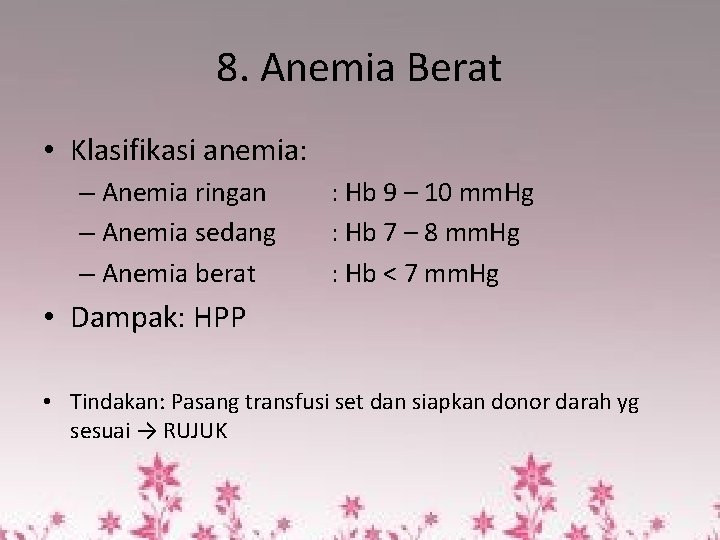 8. Anemia Berat

• Klasifikasi anemia:
– Anemia ringan : Hb 9 – 10 mmHg
– Anemia sedang : Hb 7 – 8 mmHg
– Anemia berat : Hb < 7 mmHg

• Dampak: HPP

• Tindakan: Pasang transfusi set dan siapkan donor darah yg sesuai → RUJUK